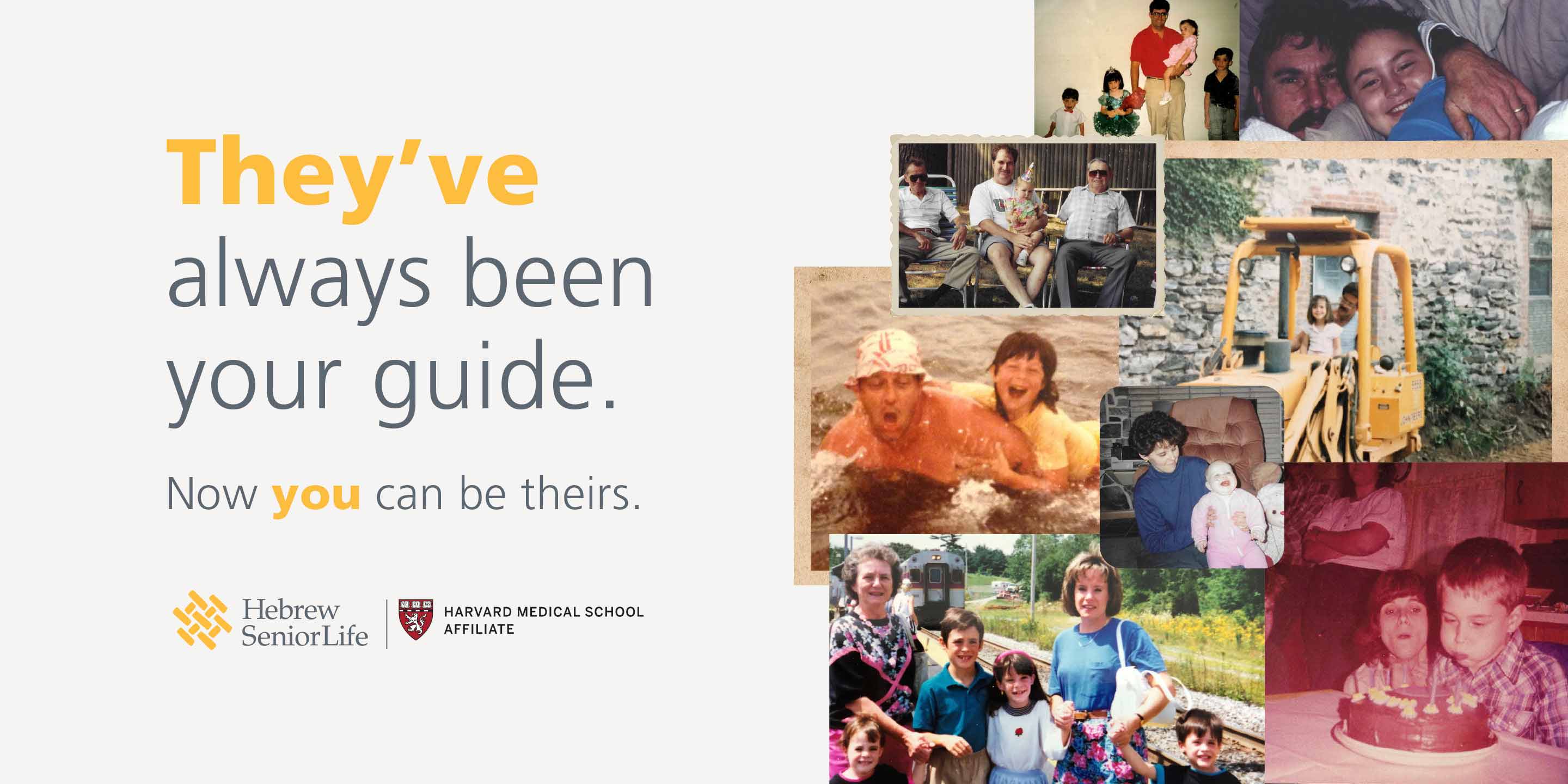 They've always been your guide.

Now you can be theirs.

Hebrew SeniorLife

HARVARD MEDICAL SCHOOL AFFILIATE